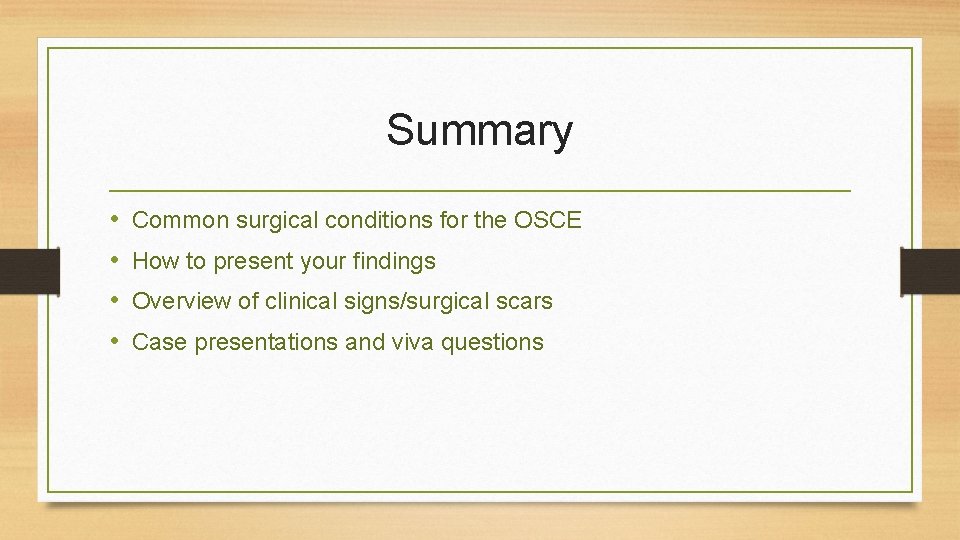 Summary

• Common surgical conditions for the OSCE
• How to present your findings
• Overview of clinical signs/surgical scars
• Case presentations and viva questions